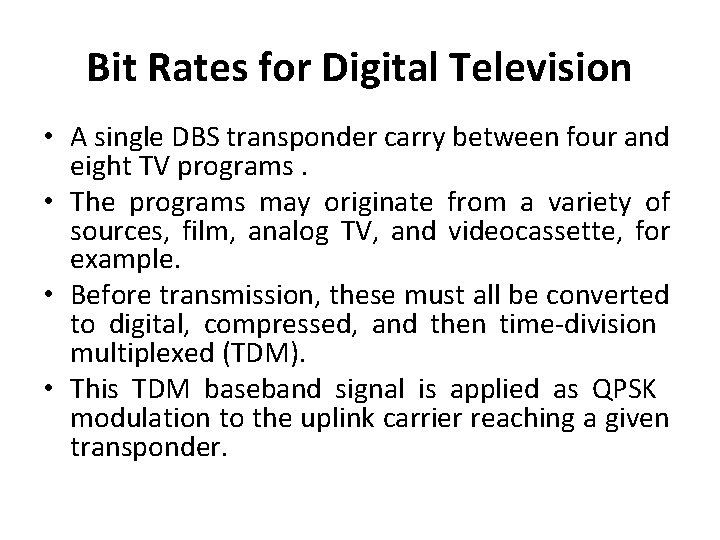 Bit Rates for Digital Television

• A single DBS transponder carry between four and eight TV programs .

• The programs may originate from a variety of sources, film, analog TV, and videocassette, for example.

• Before transmission, these must all be converted to digital, compressed, and then time-division multiplexed (TDM).

• This TDM baseband signal is applied as QPSK modulation to the uplink carrier reaching a given transponder.